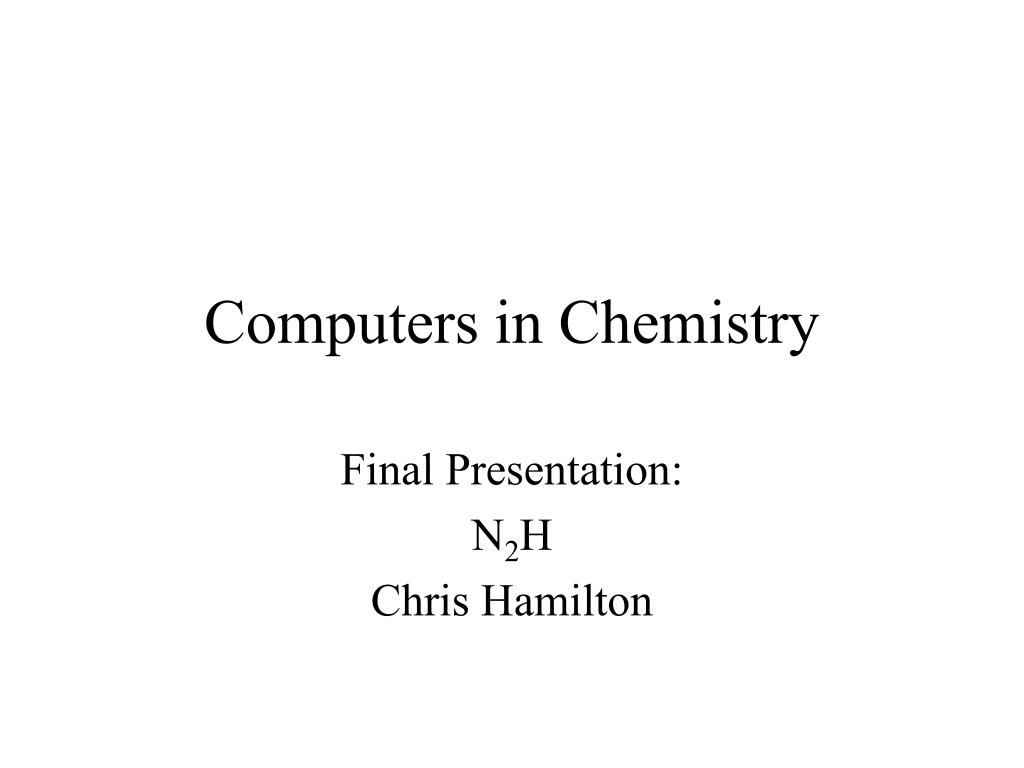 Computers in Chemistry

Final Presentation:
$N_2H$
Chris Hamilton